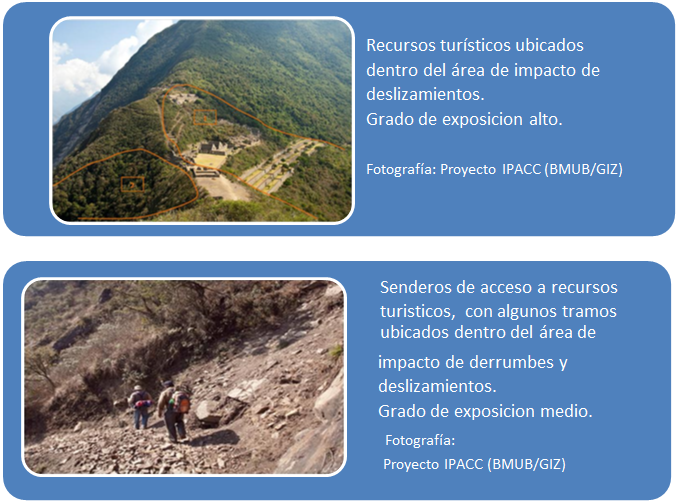 Recursos turísticos ubicados dentro del área de impacto de deslizamientos.
Grado de exposicion alto.

Fotografía: Proyecto IPACC (BMUB/GIZ)

Senderos de acceso a recursos turisticos, con algunos tramos ubicados dentro del área de impacto de derrumbes y deslizamientos.
Grado de exposicion medio.

Fotografía:
Proyecto IPACC (BMUB/GIZ)